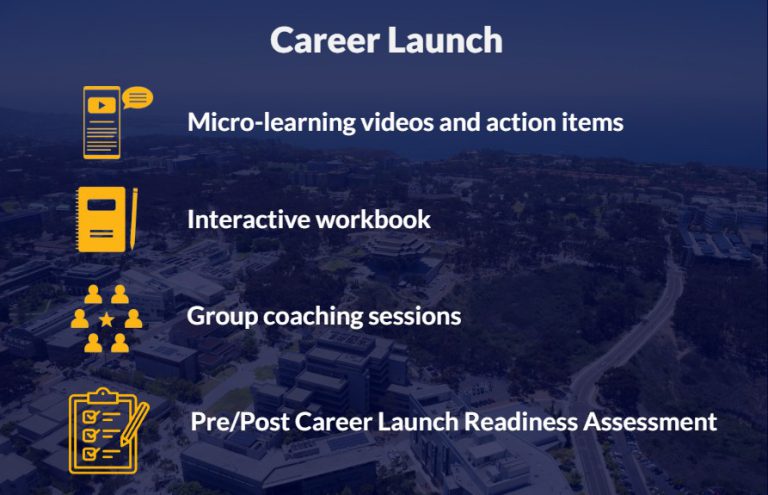 Career Launch

Micro-learning videos and action items

Interactive workbook

Group coaching sessions

Pre/Post Career Launch Readiness Assessment